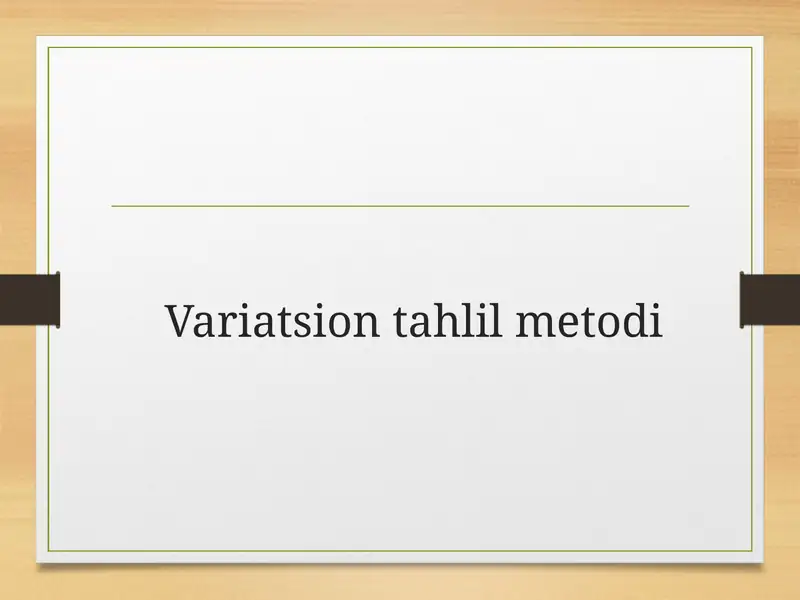 Variatsion tahlil metodi